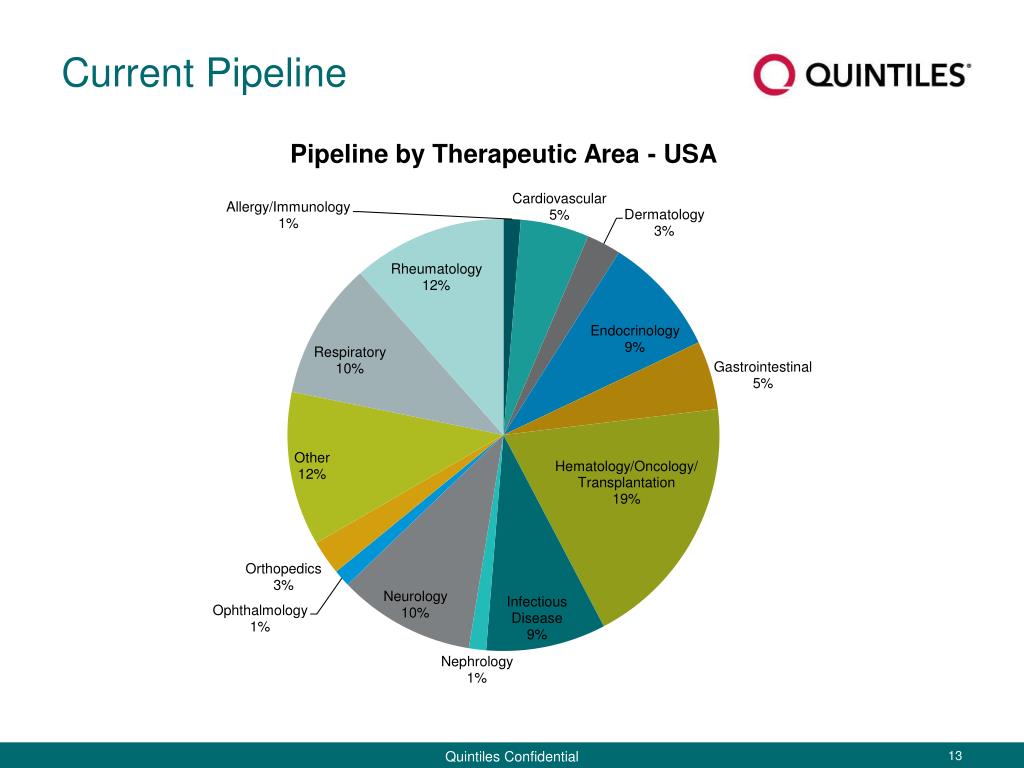 Current Pipeline

QUINTILES®

Pipeline by Therapeutic Area - USA

Allergy/Immunology
1%

Cardiovascular
5%

Dermatology
3%

Endocrinology
9%

Gastrointestinal
5%

Hematology/Oncology/
Transplantation
19%

Infectious
Disease
9%

Nephrology
1%

Neurology
10%

Ophthalmology
1%

Orthopedics
3%

Other
12%

Respiratory
10%

Rheumatology
12%

Quintiles Confidential

13